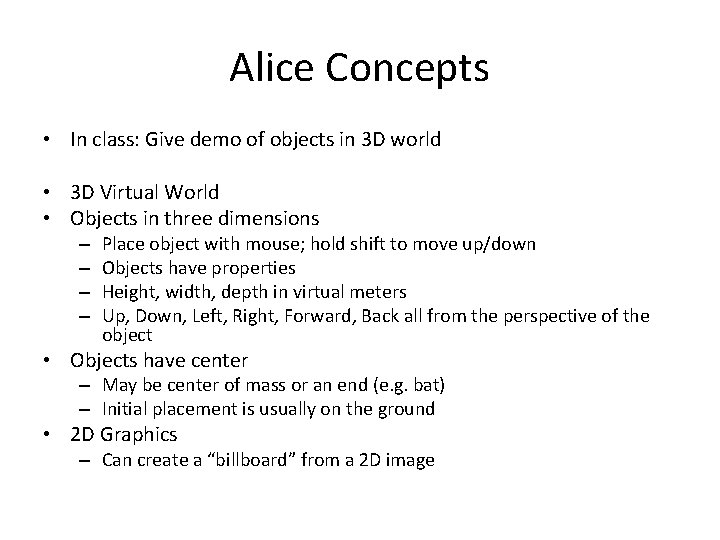 Alice Concepts

• In class: Give demo of objects in 3D world

• 3D Virtual World
• Objects in three dimensions
– Place object with mouse; hold shift to move up/down
– Objects have properties
– Height, width, depth in virtual meters
– Up, Down, Left, Right, Forward, Back all from the perspective of the object
• Objects have center
– May be center of mass or an end (e.g. bat)
– Initial placement is usually on the ground
• 2D Graphics
– Can create a “billboard” from a 2D image